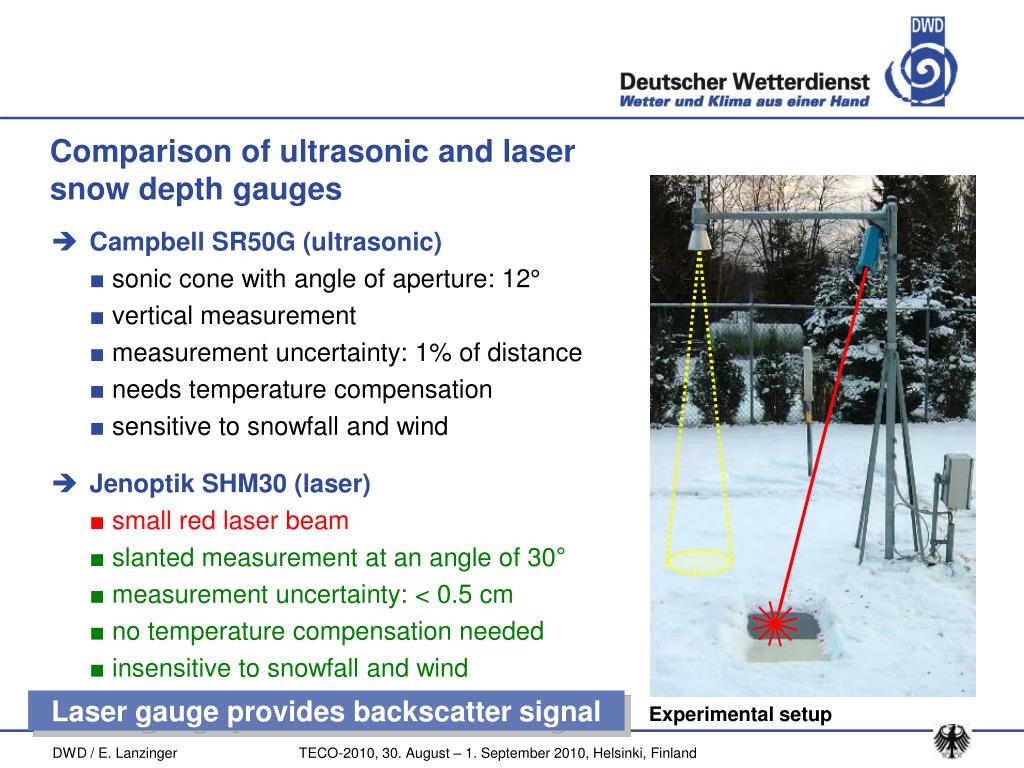 DWD

Deutscher Wetterdienst
Wetter und Klima aus einer Hand

Comparison of ultrasonic and laser snow depth gauges

➔ Campbell SR50G (ultrasonic)
■ sonic cone with angle of aperture: 12°
■ vertical measurement
■ measurement uncertainty: 1% of distance
■ needs temperature compensation
■ sensitive to snowfall and wind

➔ Jenoptik SHM30 (laser)
■ small red laser beam
■ slanted measurement at an angle of 30°
■ measurement uncertainty: < 0.5 cm
■ no temperature compensation needed
■ insensitive to snowfall and wind

Laser gauge provides backscatter signal

Experimental setup

DWD / E. Lanzinger

TECO-2010, 30. August – 1. September 2010, Helsinki, Finland